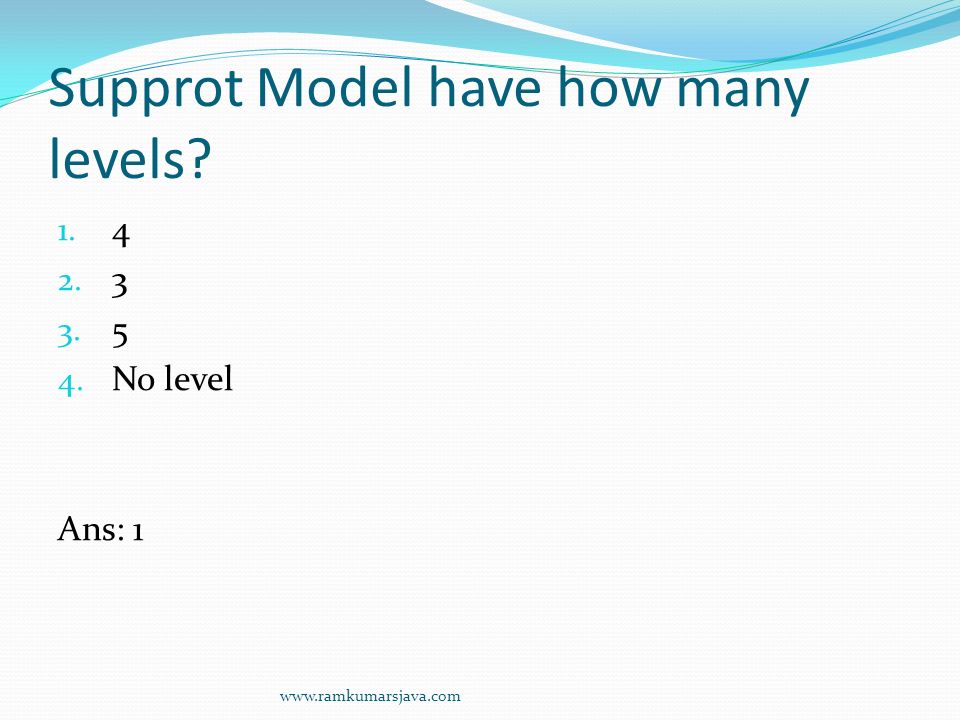 Supprot Model have how many levels?

1. 4
2. 3
3. 5
4. No level

Ans: 1

www.ramkumarsjava.com